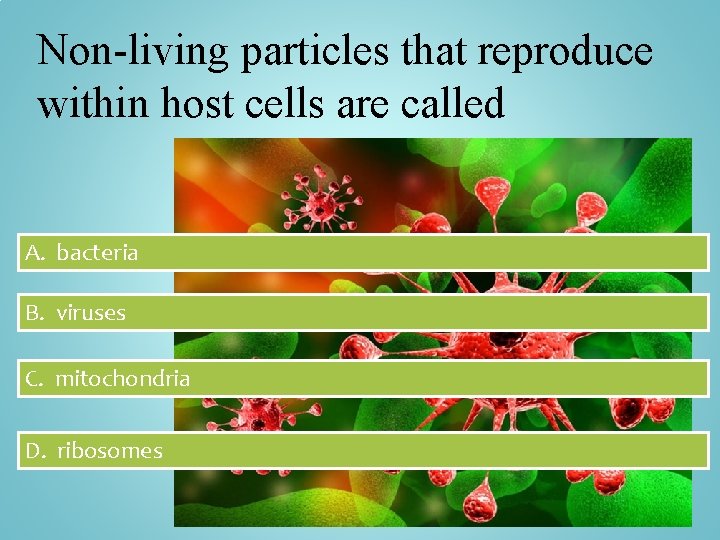 Non-living particles that reproduce within host cells are called

A. bacteria

B. viruses

C. mitochondria

D. ribosomes